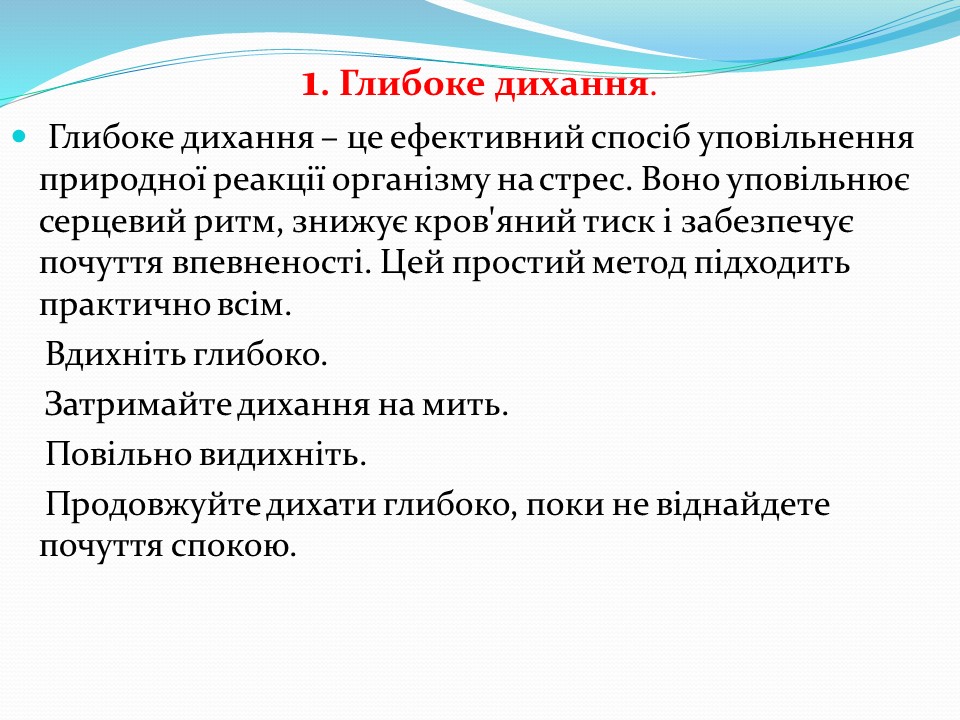 1. Глибоке дихання.

Глибоке дихання – це ефективний спосіб уповільнення природної реакції організму на стрес. Воно уповільнює серцевий ритм, знижує кров'яний тиск і забезпечує почуття впевненості. Цей простий метод підходить практично всім.

Вдихніть глибоко.

Затримайте дихання на мить.

Повільно видихніть.

Продовжуйте дихати глибоко, поки не віднайдете почуття спокою.